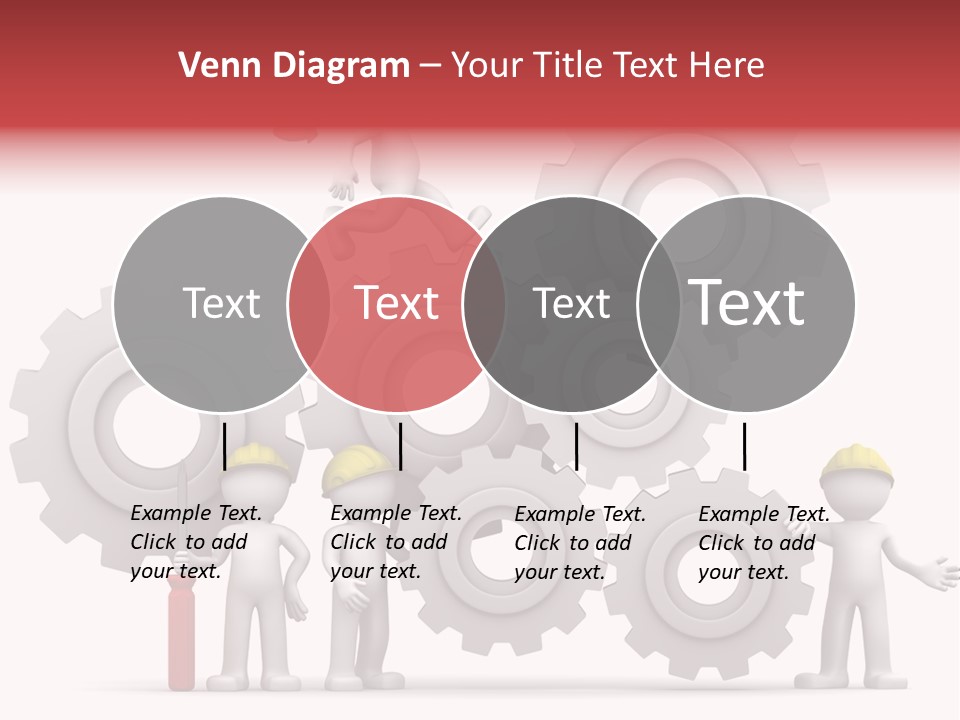 Venn Diagram – Your Title Text Here

Text

Text

Text

Text

Example Text. Click to add your text.

Example Text. Click to add your text.

Example Text. Click to add your text.

Example Text. Click to add your text.